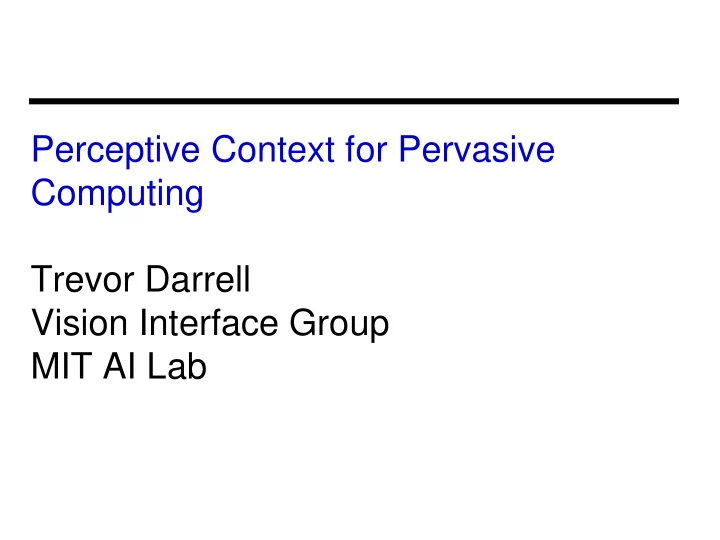 Perceptive Context for Pervasive Computing

Trevor Darrell
Vision Interface Group
MIT AI Lab